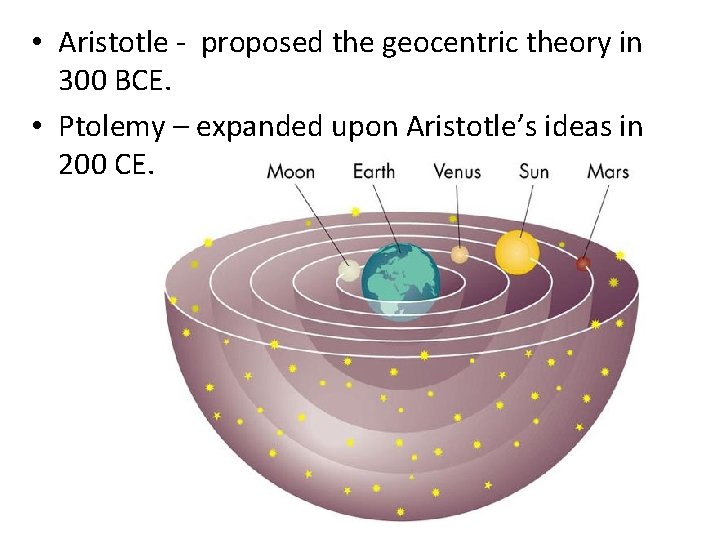 • Aristotle - proposed the geocentric theory in 300 BCE.

• Ptolemy – expanded upon Aristotle's ideas in 200 CE.

Moon Earth Venus Sun Mars